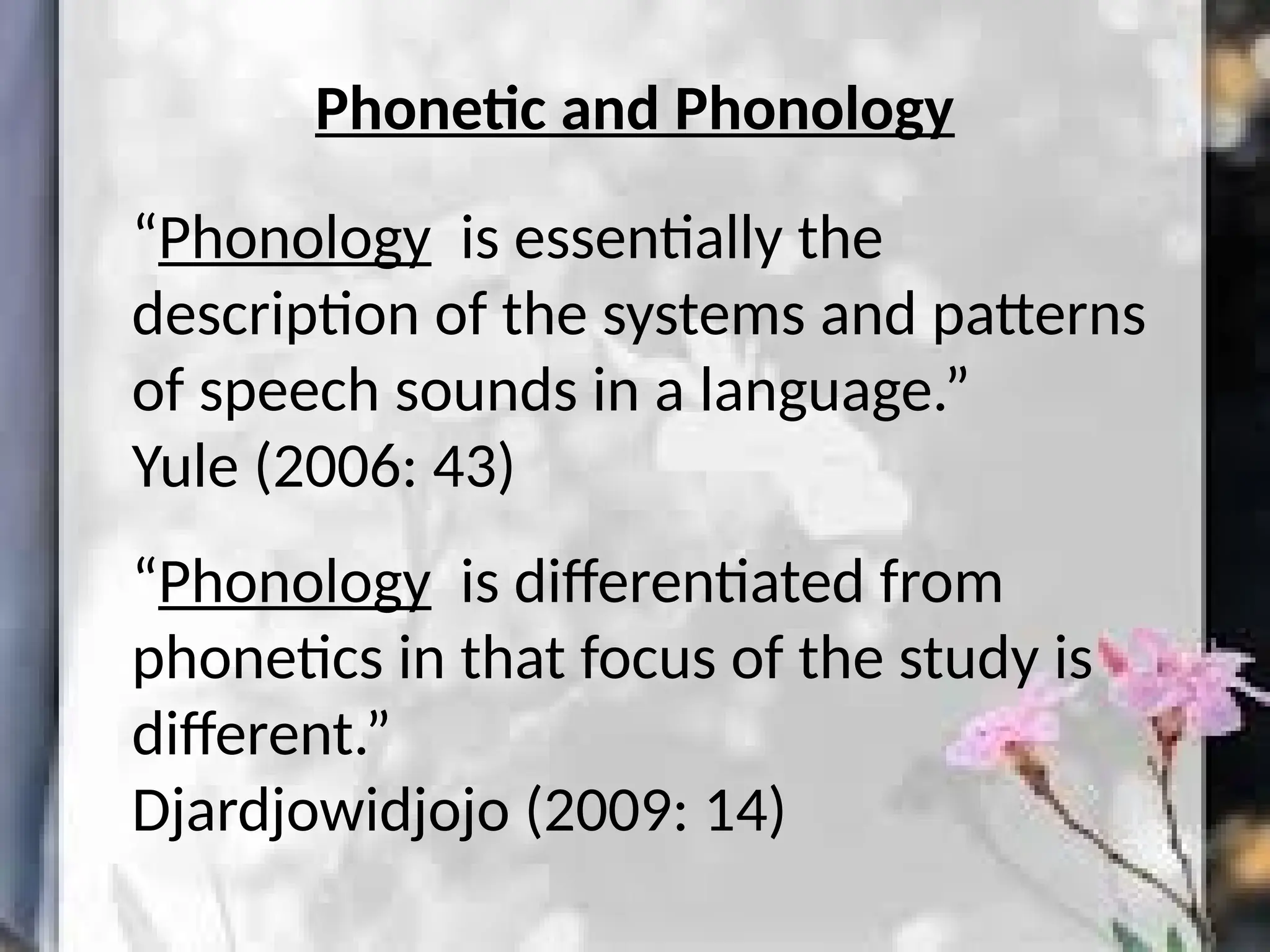 Phonetic and Phonology

“Phonology is essentially the description of the systems and patterns of speech sounds in a language.”
Yule (2006: 43)

“Phonology is differentiated from phonetics in that focus of the study is different.”
Djardjowidjojo (2009: 14)